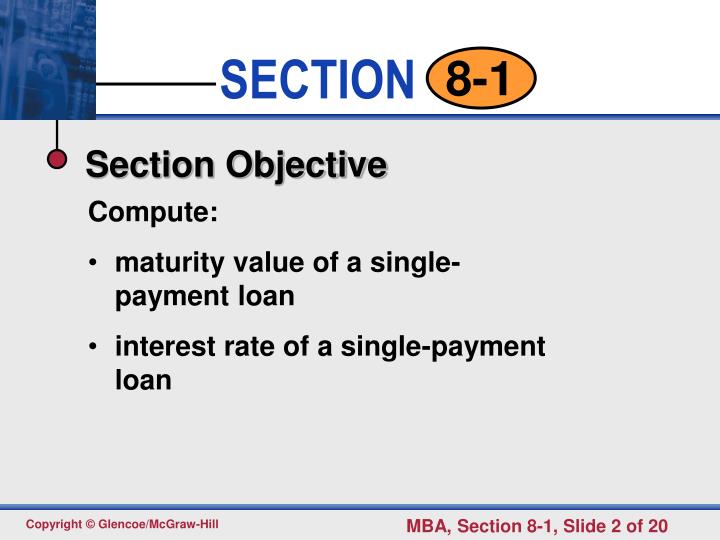 SECTION 8-1

Section Objective

Compute:

• maturity value of a single-payment loan

• interest rate of a single-payment loan

Copyright © Glencoe/McGraw-Hill

MBA, Section 8-1, Slide 2 of 20